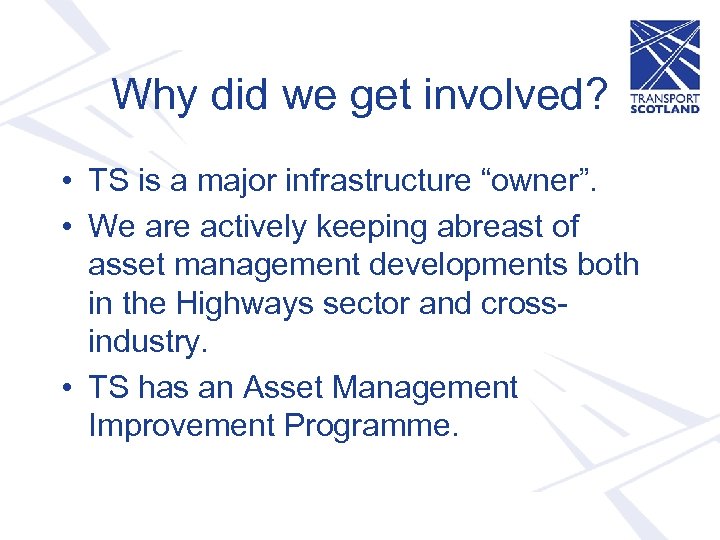 Why did we get involved?

TRANSPORT SCOTLAND

• TS is a major infrastructure “owner”.
• We are actively keeping abreast of asset management developments both in the Highways sector and cross-industry.
• TS has an Asset Management Improvement Programme.